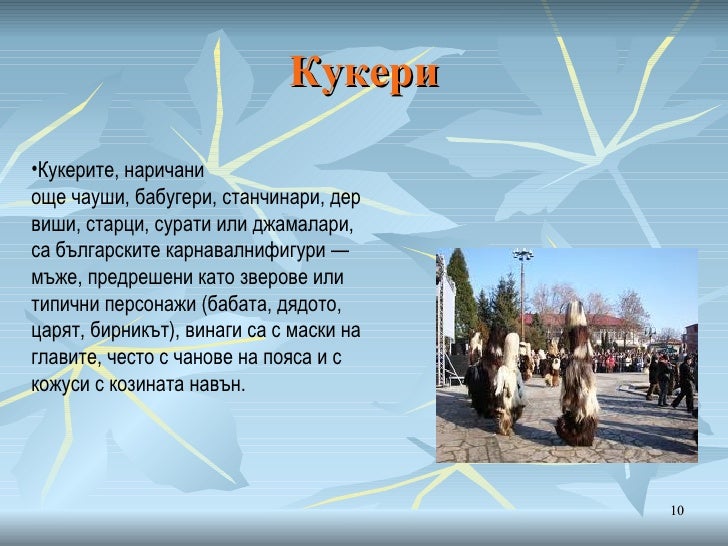 Кукери

•Кукерите, наричани още чауши, бабугери, станчинари, дер виши, старци, сурати или джамалари, са българските карнавалнифигури — мъже, предрешени като зверове или типични персонажи (бабата, дядото, царят, бирникът), винаги са с маски на главите, често с чанове на пояса и с кожуси с козината навън.

10